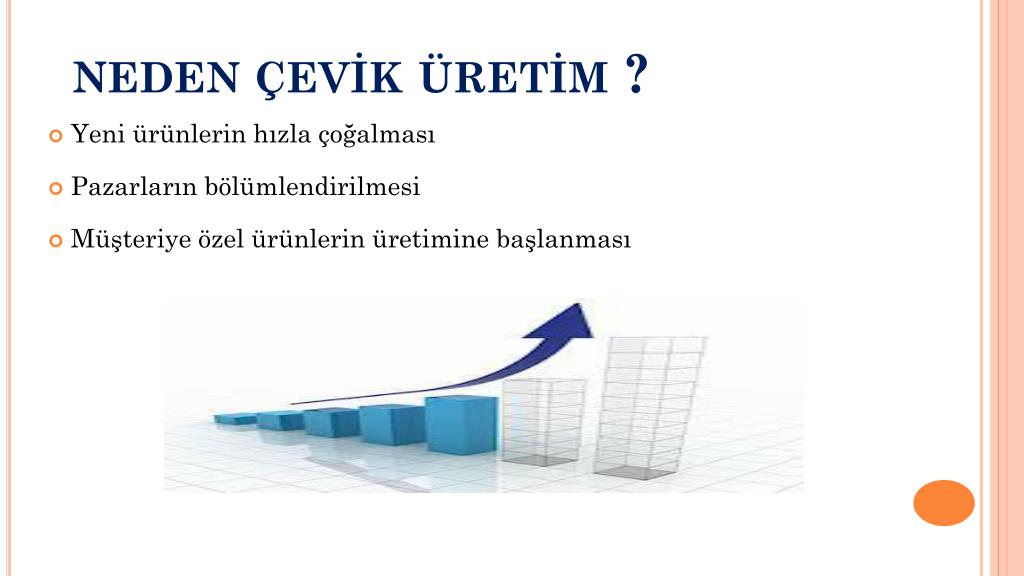 NEDEN ÇEVİK ÜRETİM ?

Yeni ürünlerin hızla çoğalması

Pazarların bölümlendirilmesi

Müşteriye özel ürünlerin üretimine başlanması